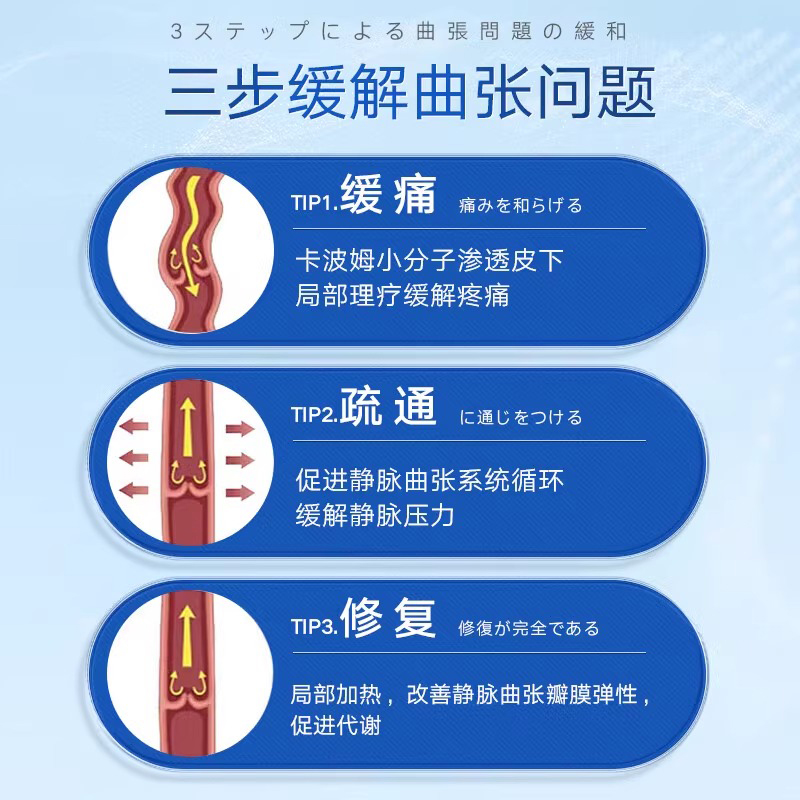 3ステップによる曲張問題の緩和

三步缓解曲张问题

TIP1.缓痛 痛みを和らげる

卡波姆小分子渗透皮下
局部理疗缓解疼痛

TIP2.疏通 に通じをつける

促进静脉曲张系统循环
缓解静脉压力

TIP3.修复 修復が完全である

局部加热，改善静脉曲张瓣膜弹性，促进代谢